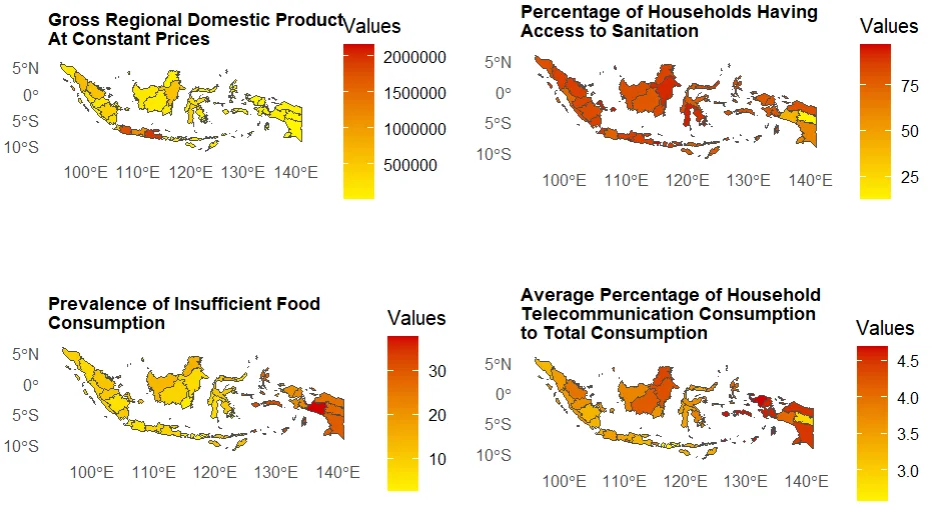 Gross Regional Domestic Product At Constant Prices

Values
2000000
1500000
1000000
500000

5°N
0°
5°S
10°S
100°E 110°E 120°E 130°E 140°E

Percentage of Households Having Access to Sanitation

Values
75
50
25

5°N
0°
5°S
10°S
100°E 110°E 120°E 130°E 140°E

Prevalence of Insufficient Food Consumption

Values
30
20
10

5°N
0°
5°S
10°S
100°E 110°E 120°E 130°E 140°E

Average Percentage of Household Telecommunication Consumption to Total Consumption

Values
4.5
4.0
3.5
3.0

5°N
0°
5°S
10°S
100°E 110°E 120°E 130°E 140°E